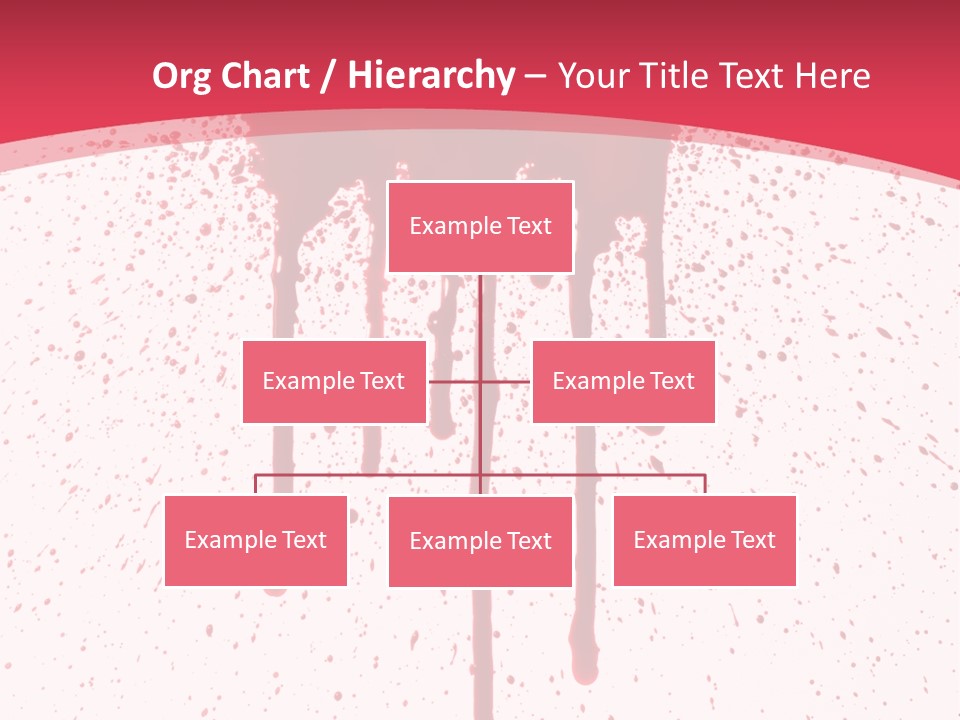 Org Chart / Hierarchy – Your Title Text Here

Example Text

Example Text

Example Text

Example Text

Example Text

Example Text